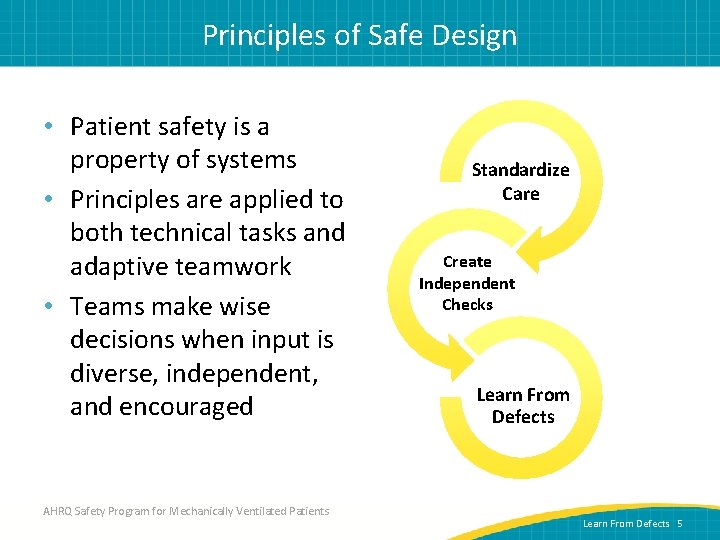 Principles of Safe Design

• Patient safety is a property of systems
• Principles are applied to both technical tasks and adaptive teamwork
• Teams make wise decisions when input is diverse, independent, and encouraged

Standardize Care

Create Independent Checks

Learn From Defects

AHRQ Safety Program for Mechanically Ventilated Patients

Learn From Defects 5